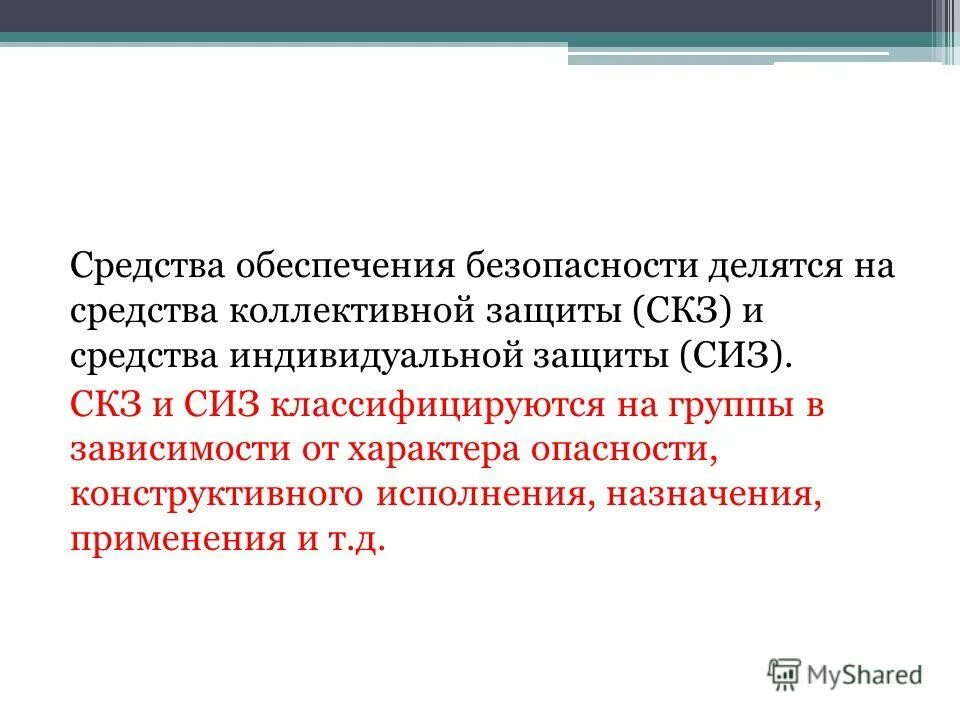 Средства обеспечения безопасности делятся на средства коллективной защиты (СКЗ) и средства индивидуальной защиты (СИЗ).

СКЗ и СИЗ классифицируются на группы в зависимости от характера опасности, конструктивного исполнения, назначения, применения и т.д.

MyShared